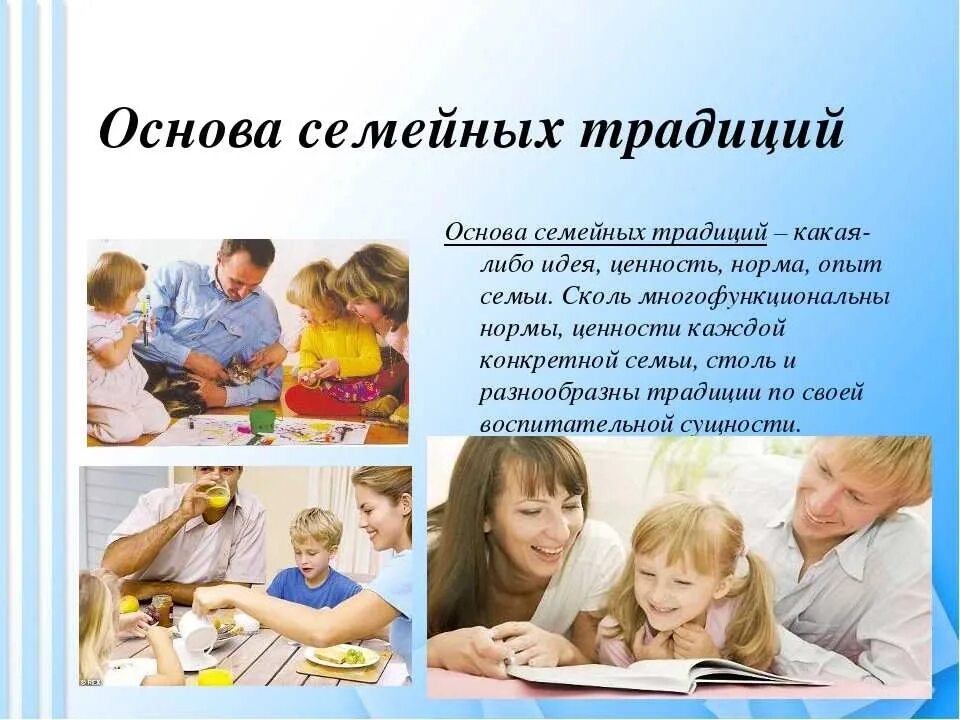 Основа семейных традиций

Основа семейных традиций – какая-либо идея, ценность, норма, опыт семьи. Сколь многофункциональны нормы, ценности каждой конкретной семьи, столь и разнообразны традиции по своей воспитательной сущности.